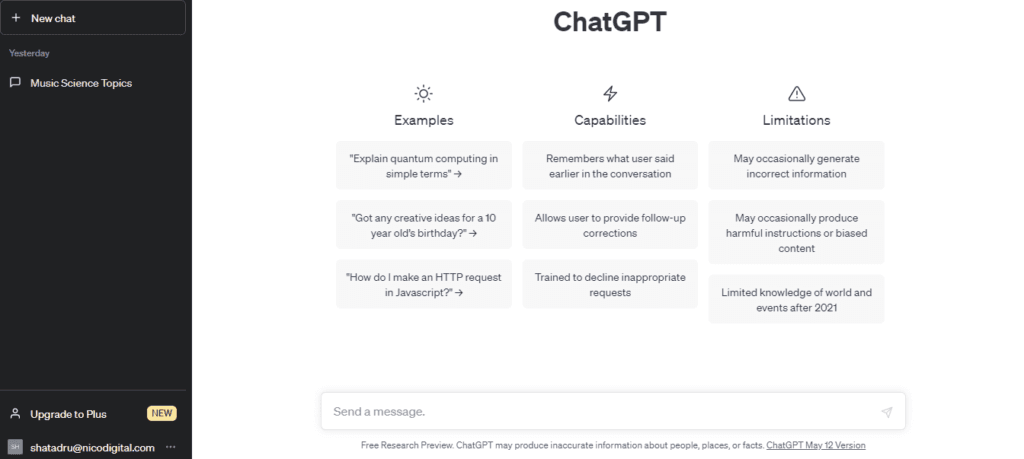 + New chat

Yesterday

Music Science Topics

Upgrade to Plus NEW

SH shatadru@nicodigital.com ...

ChatGPT

Examples

"Explain quantum computing in simple terms" →

"Got any creative ideas for a 10 year old's birthday?" →

"How do I make an HTTP request in Javascript?" →

Capabilities

Remembers what user said earlier in the conversation

Allows user to provide follow-up corrections

Trained to decline inappropriate requests

Limitations

May occasionally generate incorrect information

May occasionally produce harmful instructions or biased content

Limited knowledge of world and events after 2021

Send a message.

Free Research Preview. ChatGPT may produce inaccurate information about people, places, or facts. ChatGPT May 12 Version